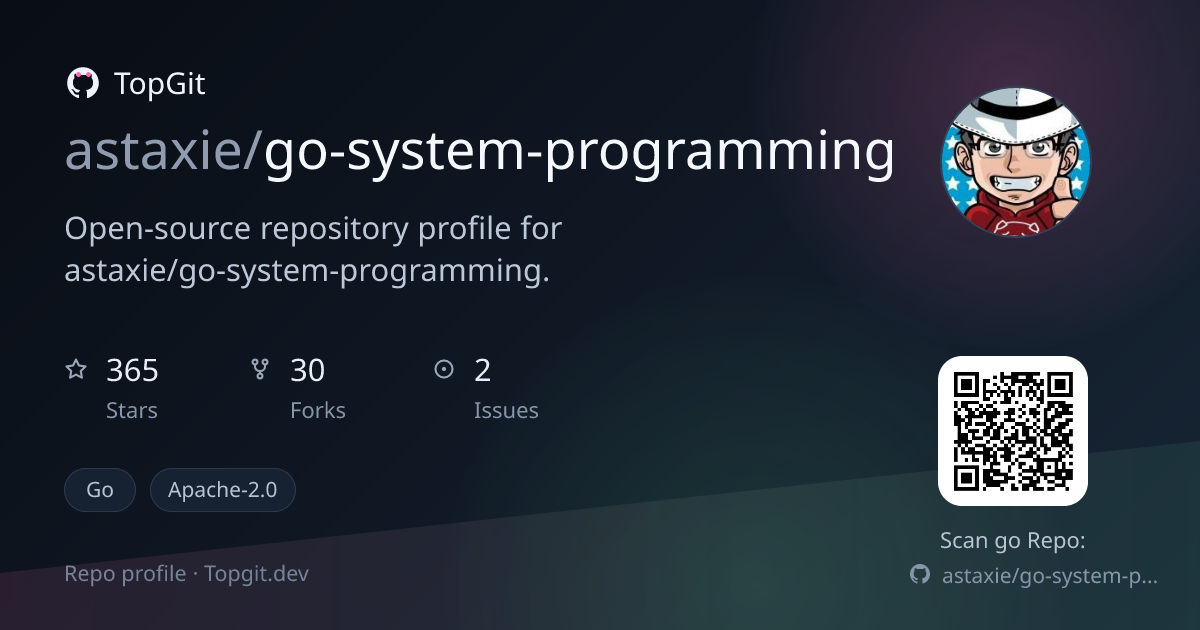 TopGit

astaxie/go-system-programming

Open-source repository profile for astaxie/go-system-programming.

365
Stars

30
Forks

2
Issues

Go

Apache-2.0

Repo profile · Topgit.dev

Scan go Repo:

astaxie/go-system-p...